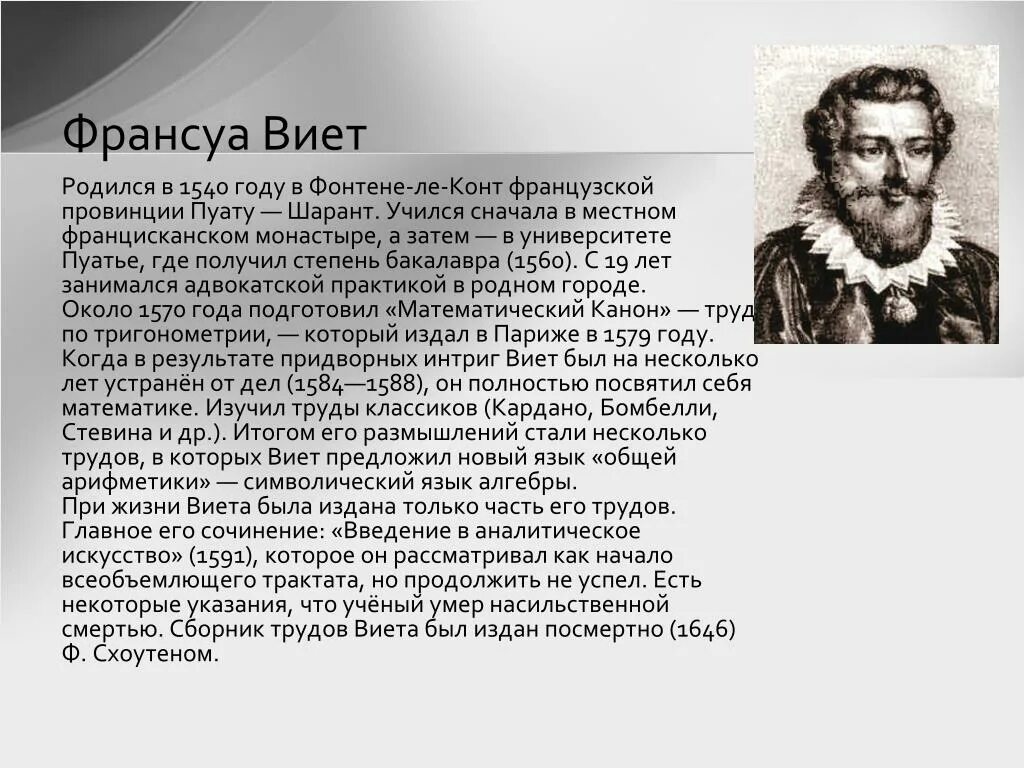 Франсуа Виет

Родился в 1540 году в Фонтене-ле-Конт французской провинции Пуату — Шарант. Учился сначала в местном францисканском монастыре, а затем — в университете Пуатье, где получил степень бакалавра (1560). С 19 лет занимался адвокатской практикой в родном городе.
Около 1570 года подготовил «Математический Канон» — труд по тригонометрии, — который издал в Париже в 1579 году. Когда в результате придворных интриг Виет был на несколько лет устранён от дел (1584—1588), он полностью посвятил себя математике. Изучил труды классиков (Кардано, Бомбелли, Стевина и др.). Итогом его размышлений стали несколько трудов, в которых Виет предложил новый язык «общей арифметики» — символический язык алгебры.
При жизни Виета была издана только часть его трудов. Главное его сочинение: «Введение в аналитическое искусство» (1591), которое он рассматривал как начало всеобъемлющего трактата, но продолжить не успел. Есть некоторые указания, что учёный умер насильственной смертью. Сборник трудов Виета был издан посмертно (1646) Ф. Схоутеном.